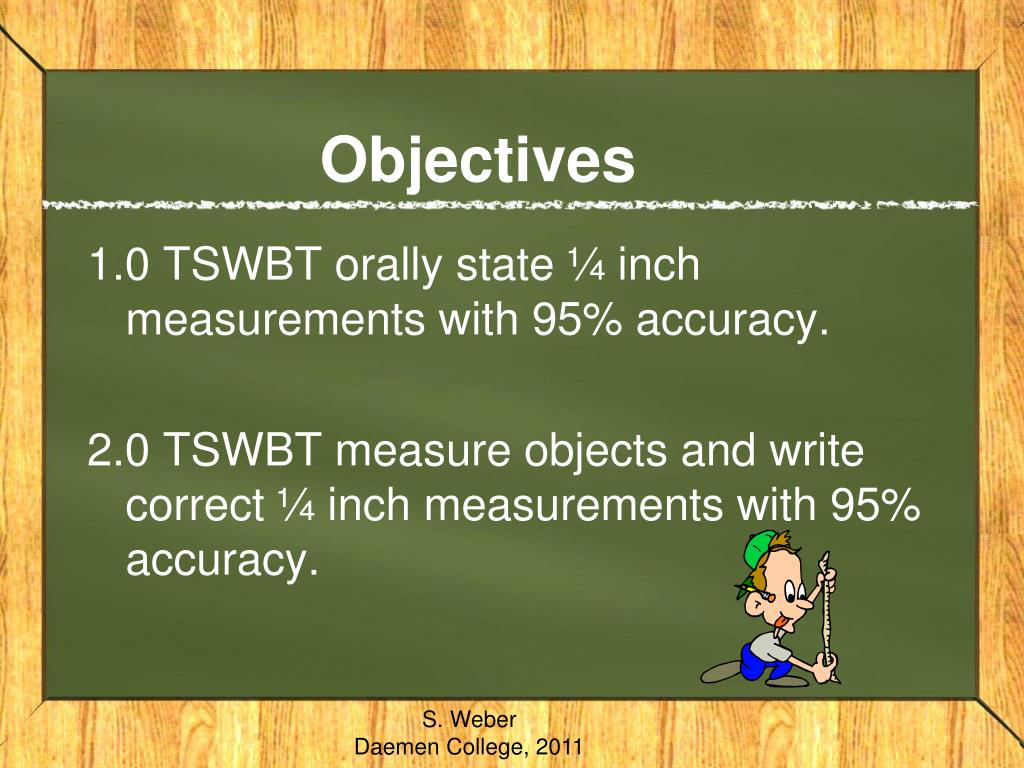 Objectives

1.0 TSWBT orally state ¼ inch measurements with 95% accuracy.

2.0 TSWBT measure objects and write correct ¼ inch measurements with 95% accuracy.

S. Weber
Daemen College, 2011